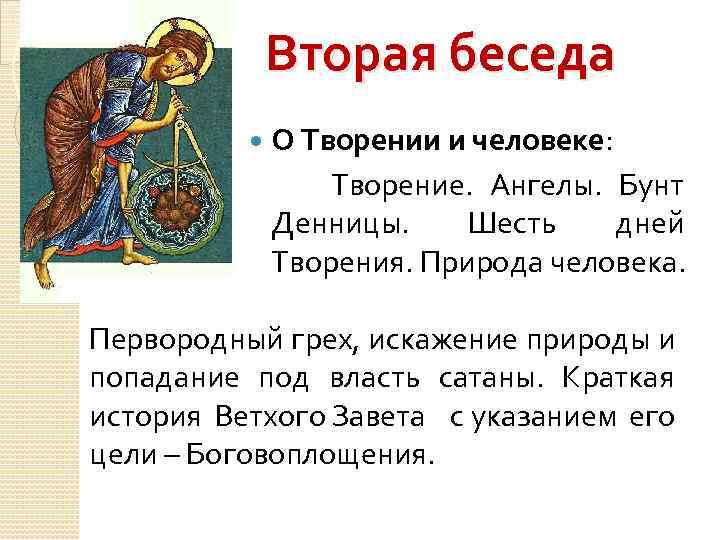 Вторая беседа

О Творении и человеке:

Творение. Ангелы. Бунт Денницы. Шесть дней Творения. Природа человека.

Первородный грех, искажение природы и попадание под власть сатаны. Краткая история Ветхого Завета с указанием его цели – Боговоплощения.